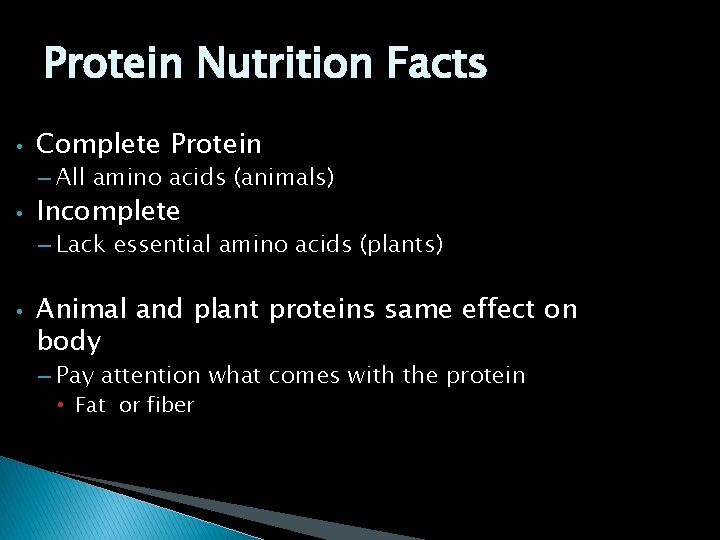 Protein Nutrition Facts

• Complete Protein
– All amino acids (animals)
• Incomplete
– Lack essential amino acids (plants)

• Animal and plant proteins same effect on body
– Pay attention what comes with the protein
• Fat or fiber